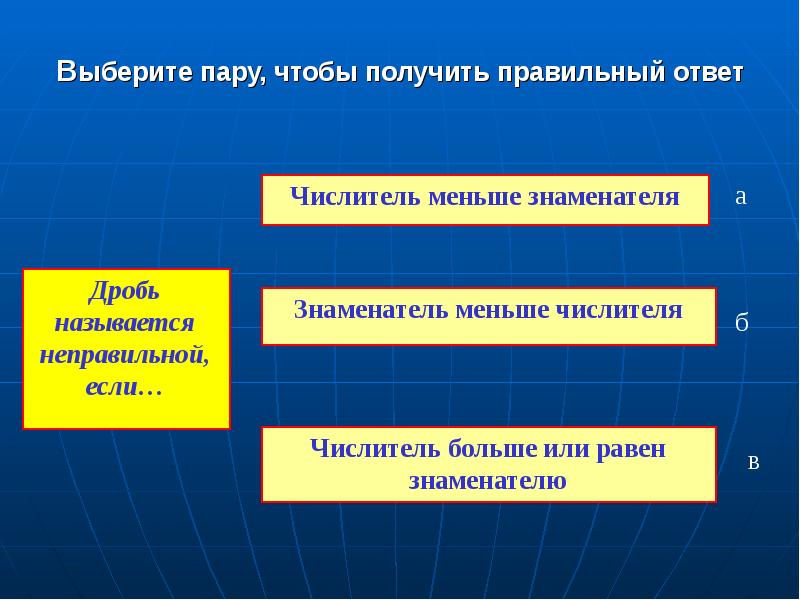 Выберите пару, чтобы получить правильный ответ

Дробь называется неправильной, если…

Числитель меньше знаменателя

а

Знаменатель меньше числителя

б

Числитель больше или равен знаменателю

в